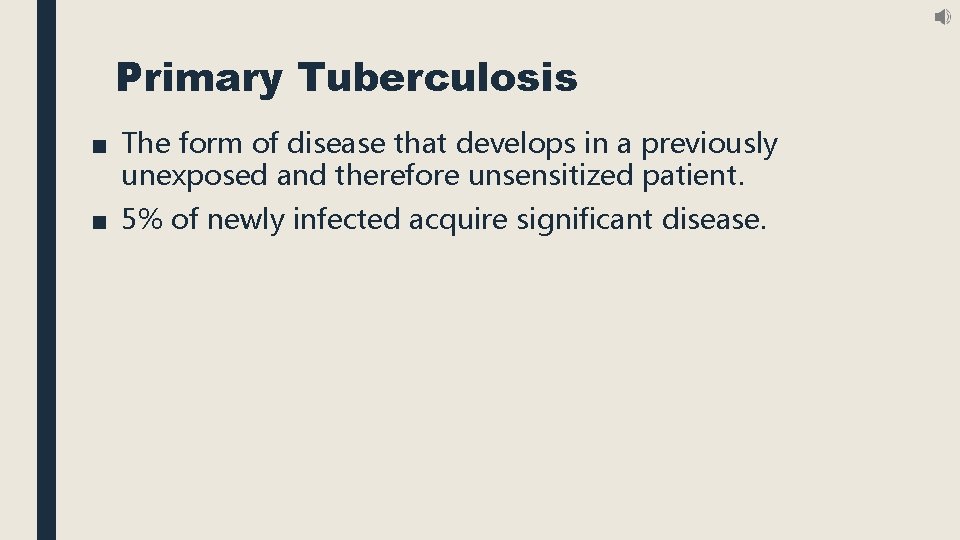 Primary Tuberculosis

■ The form of disease that develops in a previously unexposed and therefore unsensitized patient.

■ 5% of newly infected acquire significant disease.